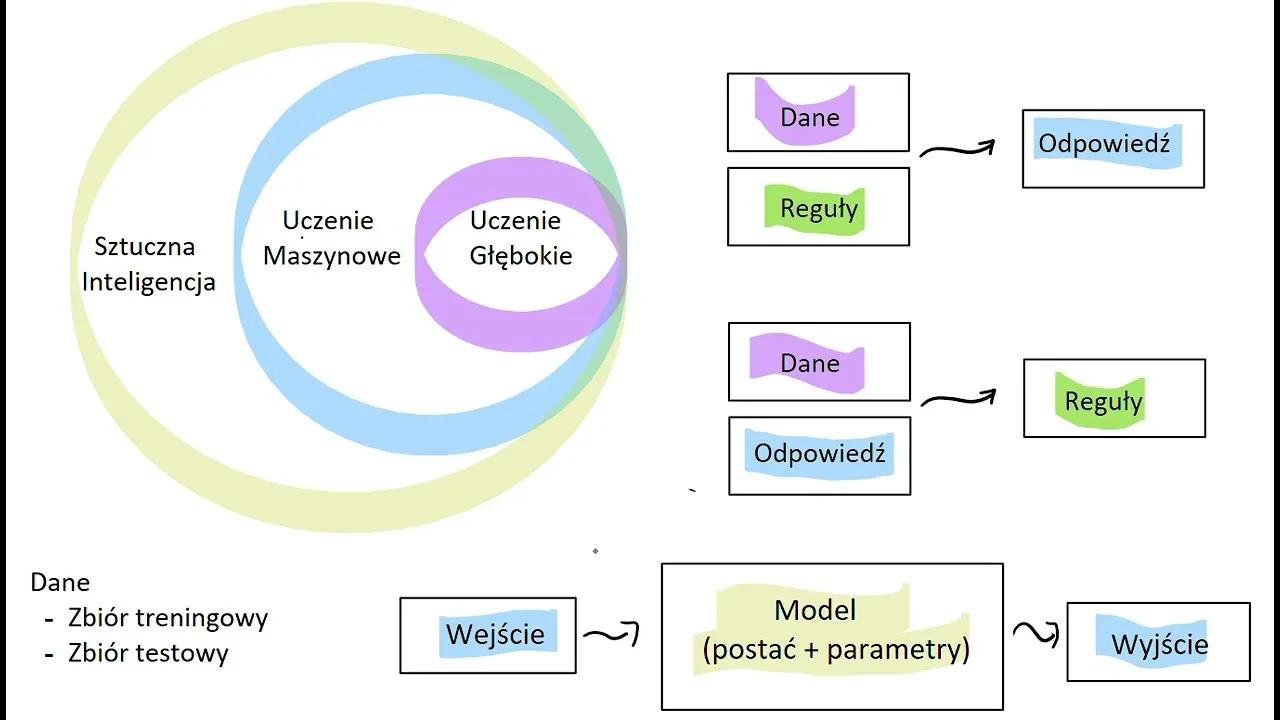 Sztuczna Inteligencja

Uczenie Maszynowe

Uczenie Głębokie

Dane

Reguły

Odpowiedź

Dane

Odpowiedź

Reguły

Dane
- Zbiór treningowy
- Zbiór testowy

Wejście

Model (postać + parametry)

Wyjście